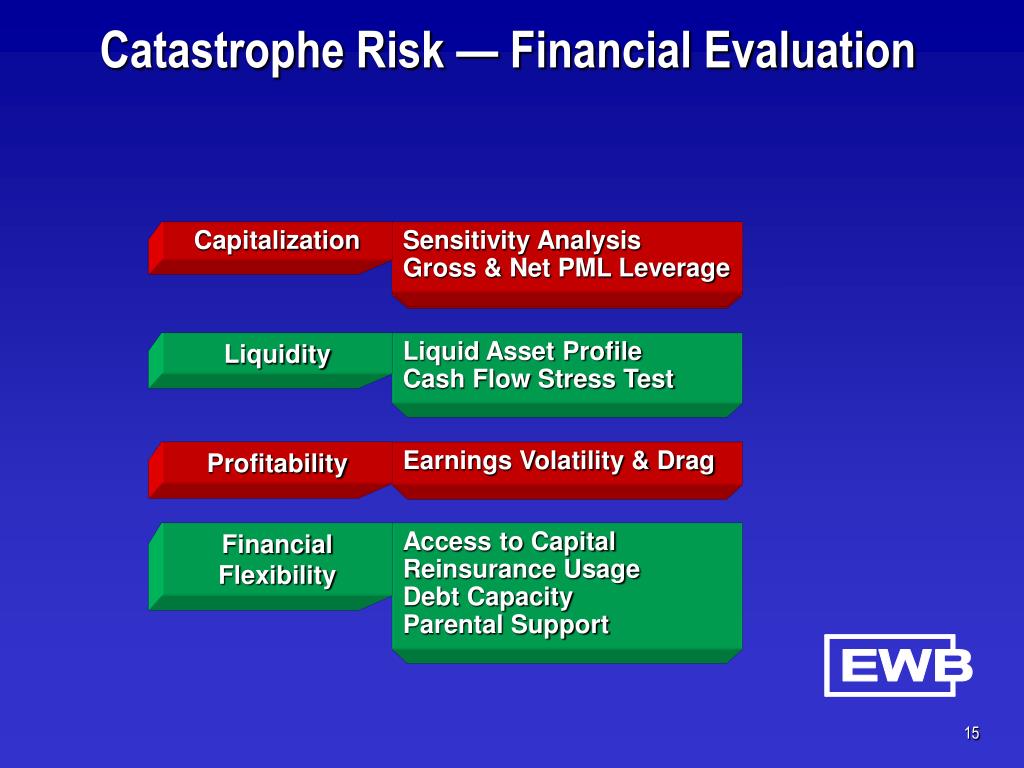 Catastrophe Risk — Financial Evaluation

Capitalization

Sensitivity Analysis
Gross & Net PML Leverage

Liquidity

Liquid Asset Profile
Cash Flow Stress Test

Profitability

Earnings Volatility & Drag

Financial Flexibility

Access to Capital
Reinsurance Usage
Debt Capacity
Parental Support

EWB

15